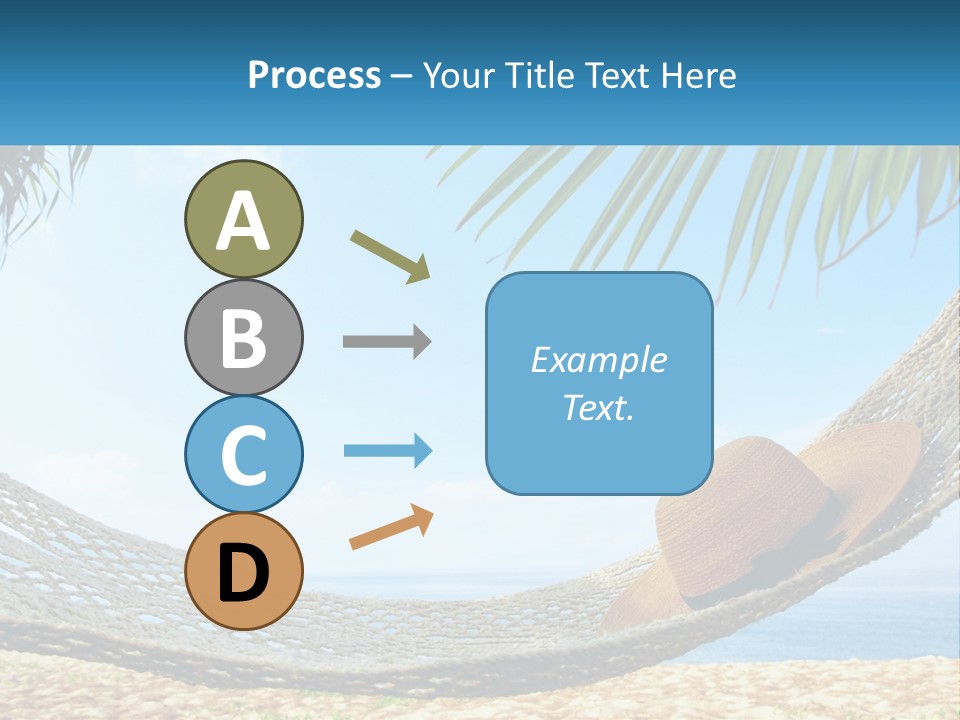 Process – Your Title Text Here

A

B

C

D

Example Text.